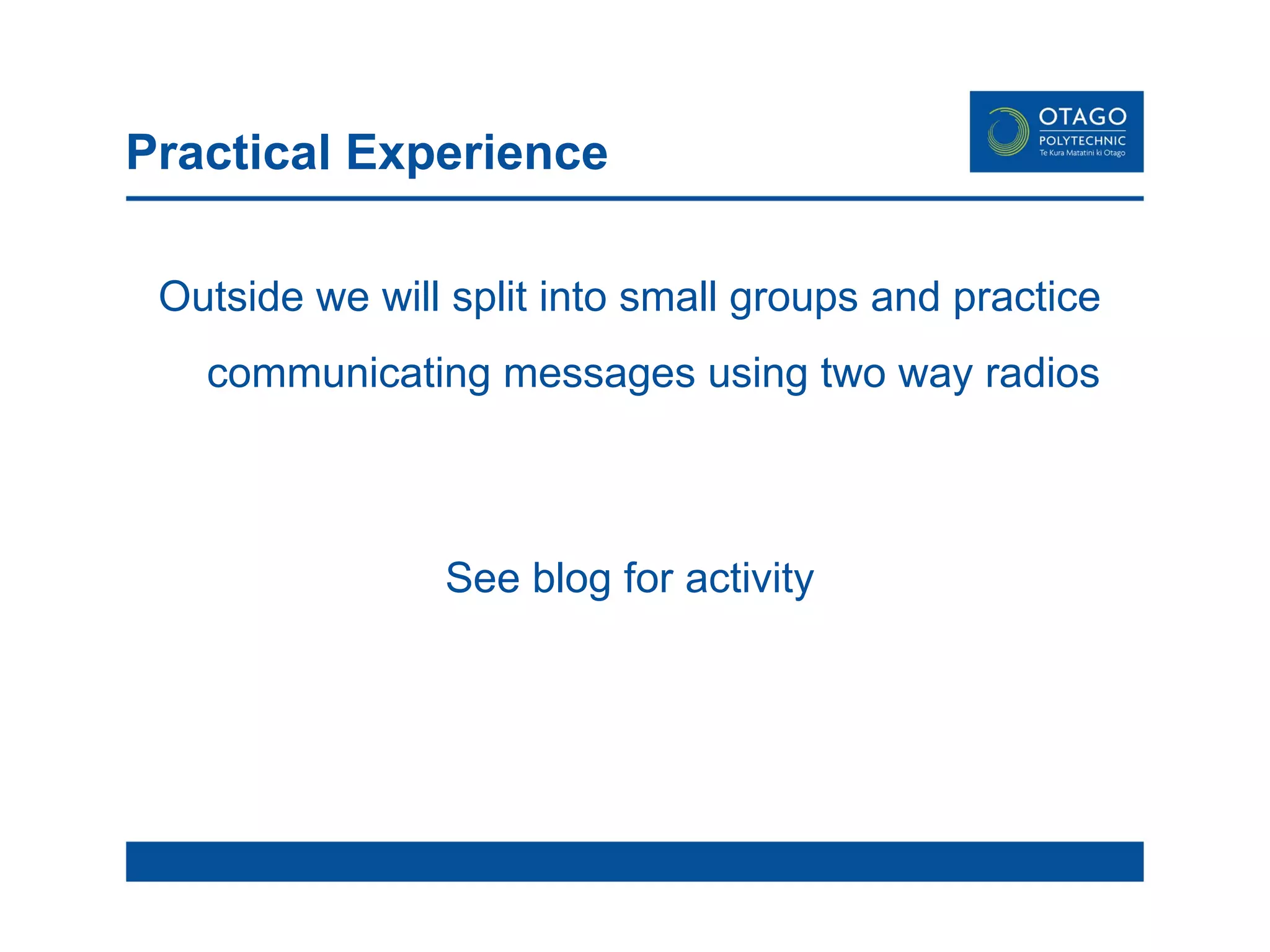 Practical Experience

OTAGO
POLYTECHNIC
Te Kura Matatini ki Otago

Outside we will split into small groups and practice communicating messages using two way radios

See blog for activity